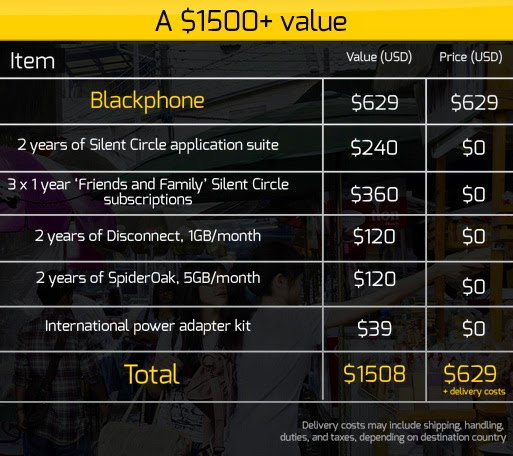 A \$1500+ value

| Item | Value (USD) | Price (USD) |
|---|---|---|
| Blackphone | \$629 | \$629 |
| 2 years of Silent Circle application suite | \$240 | \$0 |
| 3 x 1 year 'Friends and Family' Silent Circle subscriptions | \$360 | \$0 |
| 2 years of Disconnect, 1GB/month | \$120 | \$0 |
| 2 years of SpiderOak, 5GB/month | \$120 | \$0 |
| International power adapter kit | \$39 | \$0 |
| Total | \$1508 | \$629 + delivery costs |

Delivery costs may include shipping, handling, duties, and taxes, depending on destination country